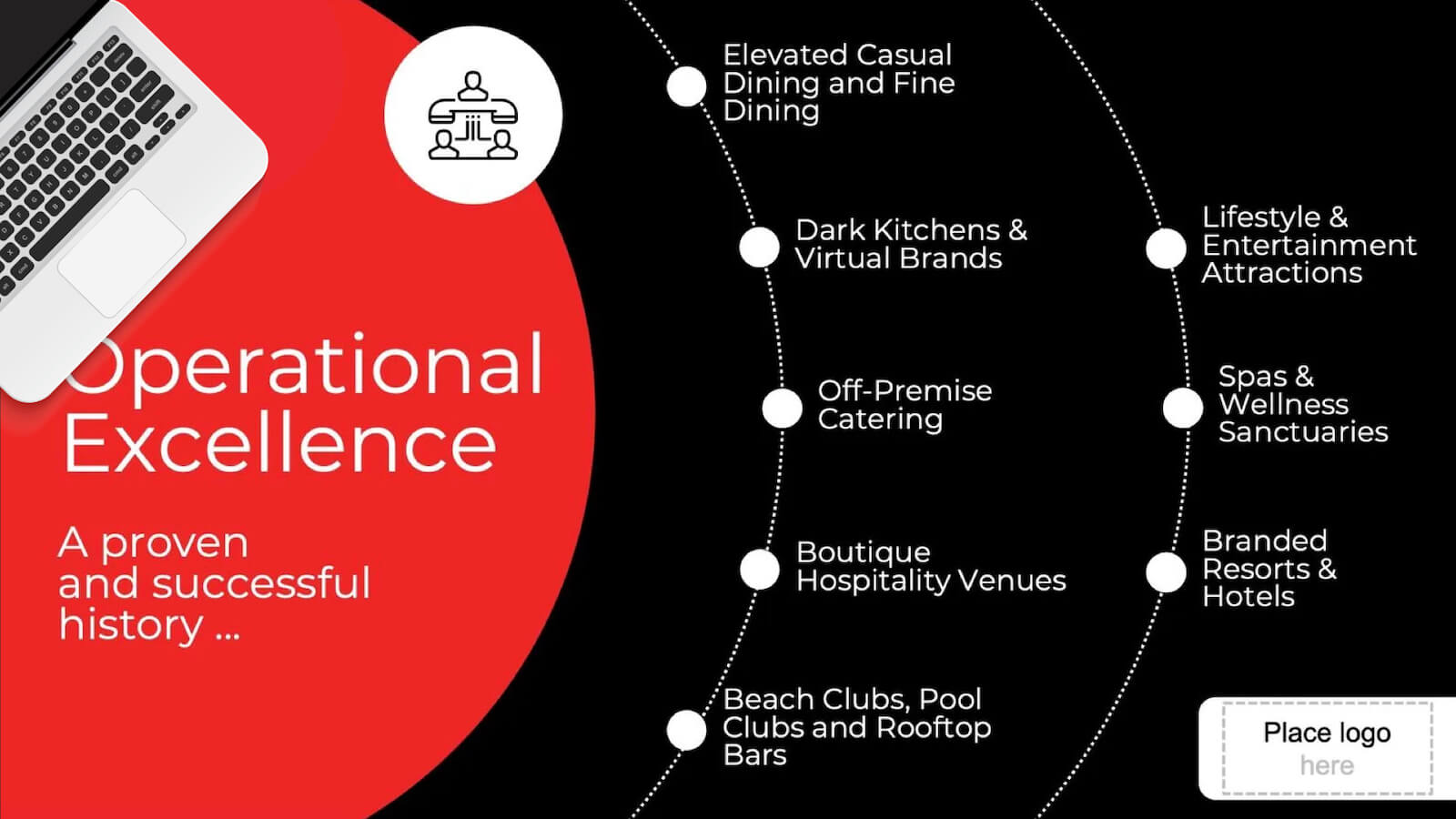 Operational Excellence

A proven and successful history ...

Elevated Casual Dining and Fine Dining

Dark Kitchens & Virtual Brands

Off-Premise Catering

Boutique Hospitality Venues

Beach Clubs, Pool Clubs and Rooftop Bars

Lifestyle & Entertainment Attractions

Spas & Wellness Sanctuaries

Branded Resorts & Hotels

Place logo here